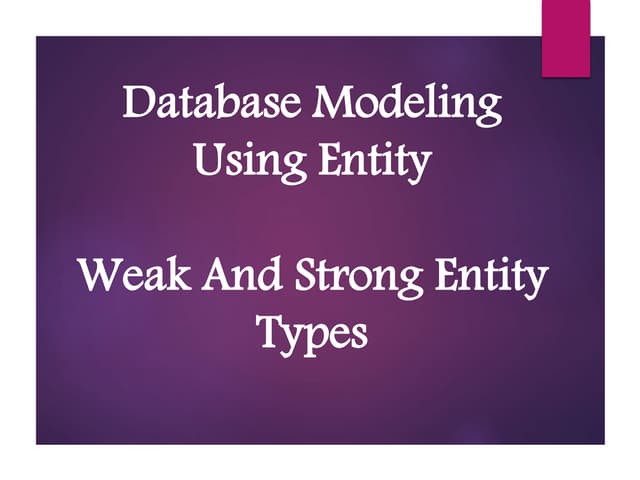 Database Modeling Using Entity

Weak And Strong Entity Types